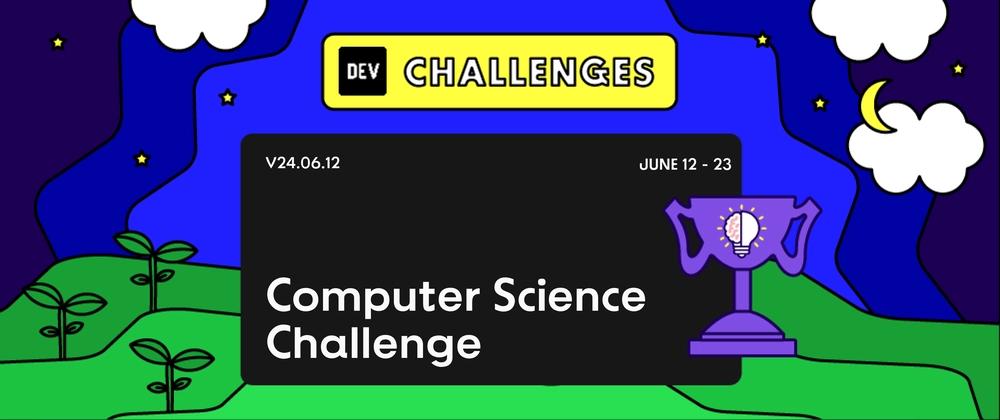 DEV CHALLENGES

V24.06.12

JUNE 12 - 23

Computer Science Challenge